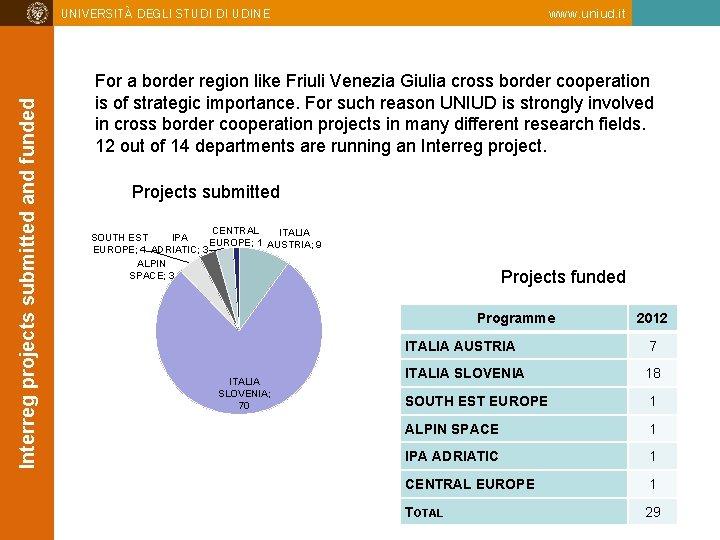 UNIVERSITÀ DEGLI STUDI DI UDINE

www.uniud.it

Interreg projects submitted and funded

For a border region like Friuli Venezia Giulia cross border cooperation is of strategic importance. For such reason UNIUD is strongly involved in cross border cooperation projects in many different research fields. 12 out of 14 departments are running an Interreg project.

Projects submitted

SOUTH EST EUROPE; 4

IPA ADRIATIC; 3

CENTRAL EUROPE; 1

ITALIA AUSTRIA; 9

ALPIN SPACE; 3

ITALIA SLOVENIA; 70

Projects funded

| Programme | 2012 |
|---|---|
| ITALIA AUSTRIA | 7 |
| ITALIA SLOVENIA | 18 |
| SOUTH EST EUROPE | 1 |
| ALPIN SPACE | 1 |
| IPA ADRIATIC | 1 |
| CENTRAL EUROPE | 1 |
| TOTAL | 29 |